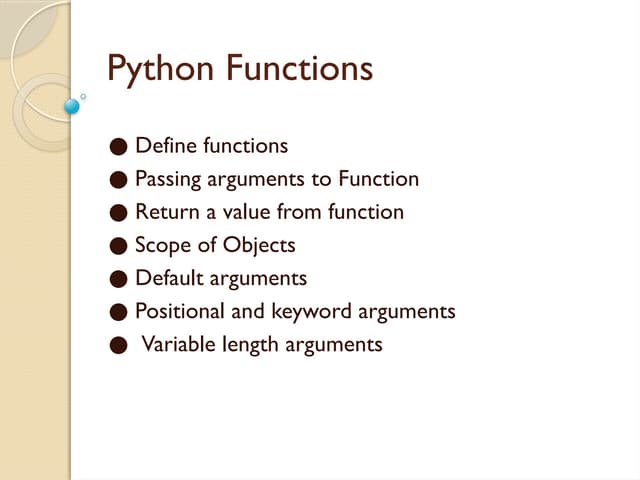 Python Functions

● Define functions
● Passing arguments to Function
● Return a value from function
● Scope of Objects
● Default arguments
● Positional and keyword arguments
● Variable length arguments